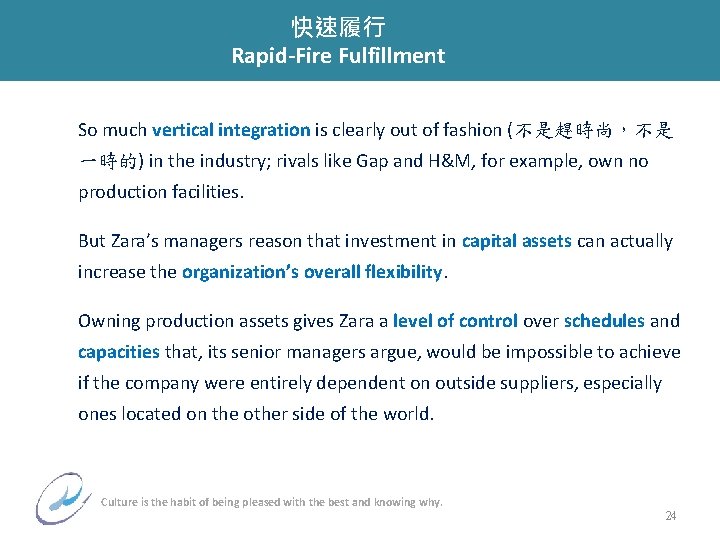 快速履行
Rapid-Fire Fulfillment

So much vertical integration is clearly out of fashion (不是趕時尚，不是一時的) in the industry; rivals like Gap and H&M, for example, own no production facilities.

But Zara's managers reason that investment in capital assets can actually increase the organization's overall flexibility.

Owning production assets gives Zara a level of control over schedules and capacities that, its senior managers argue, would be impossible to achieve if the company were entirely dependent on outside suppliers, especially ones located on the other side of the world.

Culture is the habit of being pleased with the best and knowing why.

24